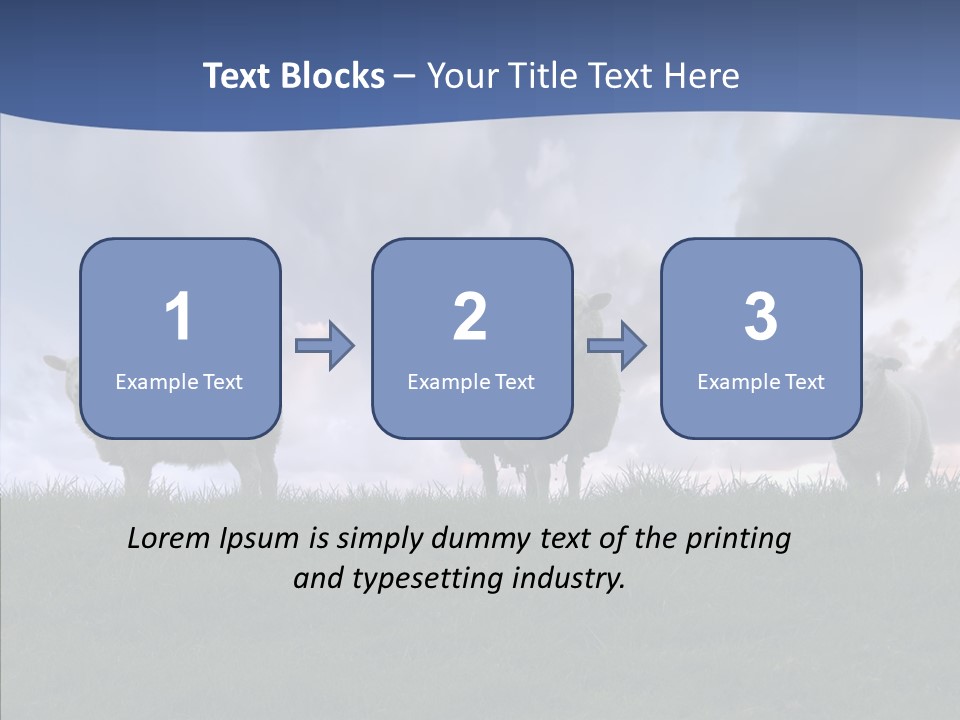 Text Blocks – Your Title Text Here

1
Example Text

2
Example Text

3
Example Text

Lorem Ipsum is simply dummy text of the printing and typesetting industry.